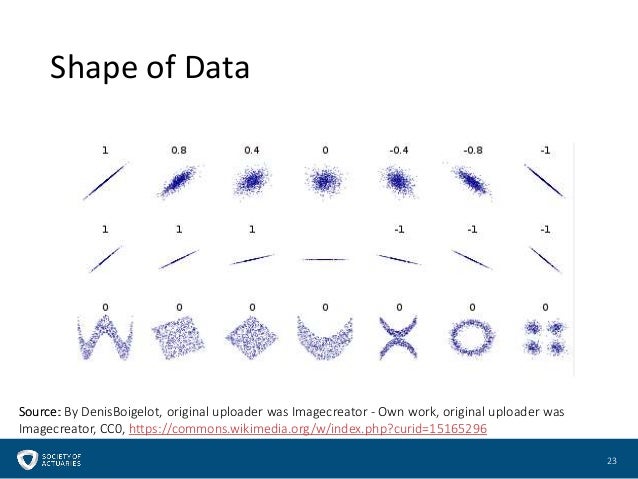 Shape of Data

1 0.8 0.4 0 -0.4 -0.8 -1

1 1 1 -1 -1 -1

0 0 0 0 0 0 0

Source: By DenisBoigelot, original uploader was Imagecreator - Own work, original uploader was Imagecreator, CC0, https://commons.wikimedia.org/w/index.php?curid=15165296

SOCIETY OF ACTUARIES

23